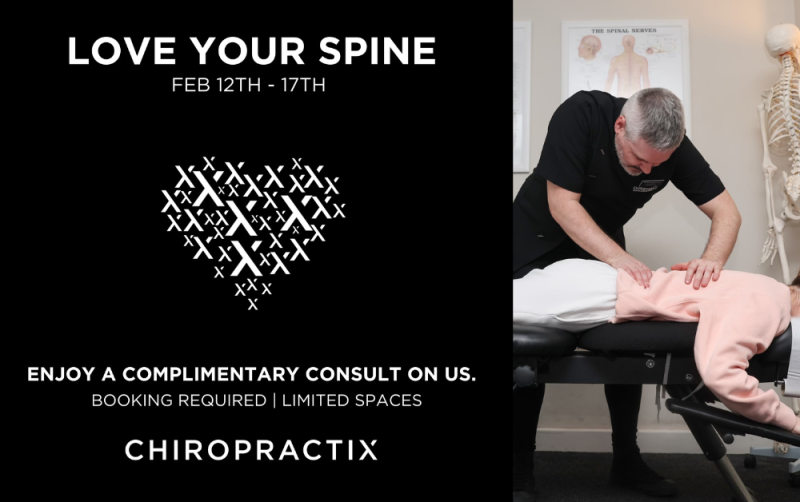 LOVE YOUR SPINE
FEB 12TH - 17TH

ENJOY A COMPLIMENTARY CONSULT ON US.
BOOKING REQUIRED | LIMITED SPACES

CHIROPRACTIX

THE SPINAL NERVES